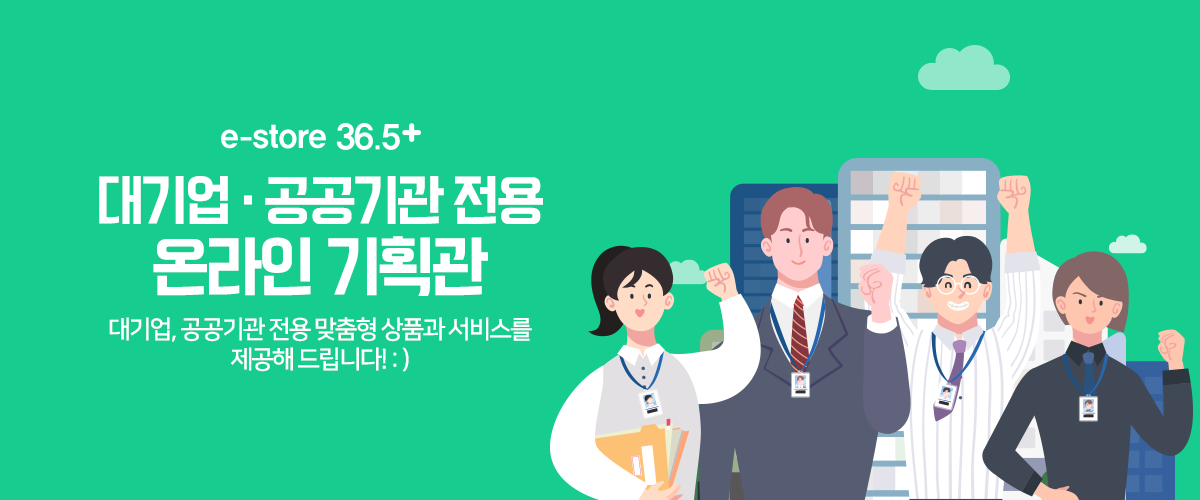 e-store 36.5+

대기업 · 공공기관 전용
온라인 기획관

대기업, 공공기관 전용 맞춤형 상품과 서비스를
제공해 드립니다! : )